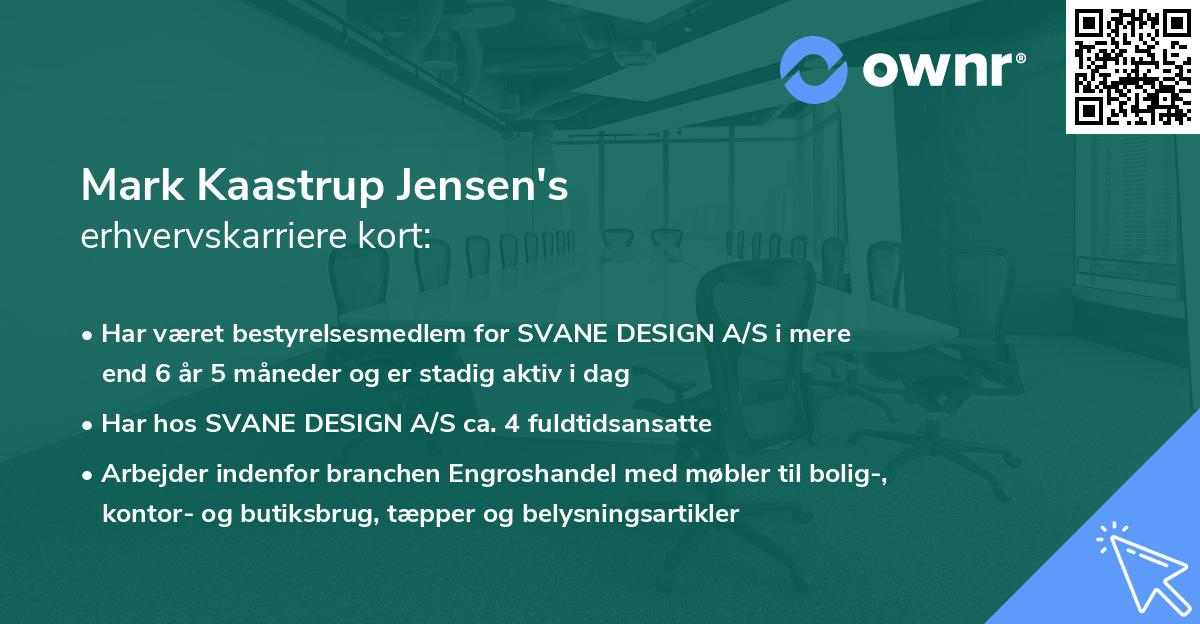 ownr®

Mark Kaastrup Jensen's
erhvervskarriere kort:

• Har været bestyrelsesmedlem for SVANE DESIGN A/S i mere end 6 år 5 måneder og er stadig aktiv i dag
• Har hos SVANE DESIGN A/S ca. 4 fuldtidsansatte
• Arbejder indenfor branchen Engroshandel med møbler til bolig-, kontor- og butiksbrug, tæpper og belysningsartikler